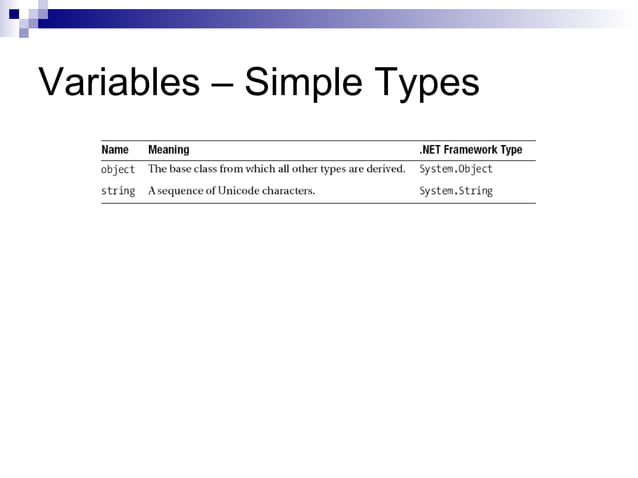 Variables – Simple Types

| Name | Meaning | .NET Framework Type |
|---|---|---|
| object | The base class from which all other types are derived. | System.Object |
| string | A sequence of Unicode characters. | System.String |